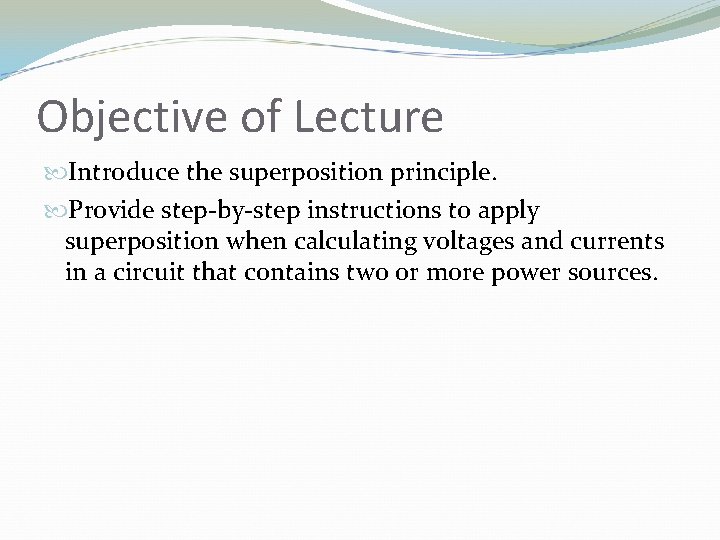 Objective of Lecture

Introduce the superposition principle.

Provide step-by-step instructions to apply superposition when calculating voltages and currents in a circuit that contains two or more power sources.